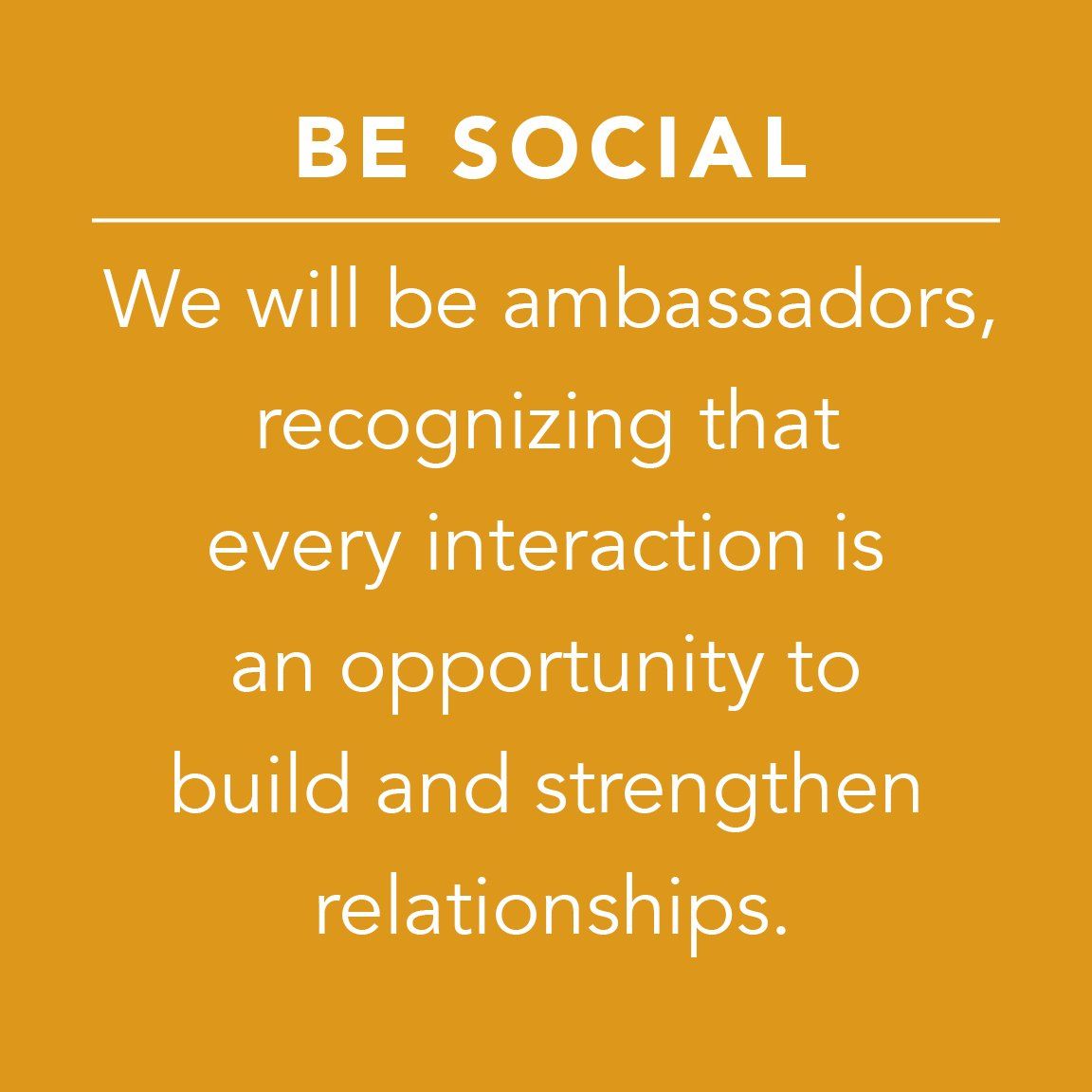 BE SOCIAL

We will be ambassadors, recognizing that every interaction is an opportunity to build and strengthen relationships.